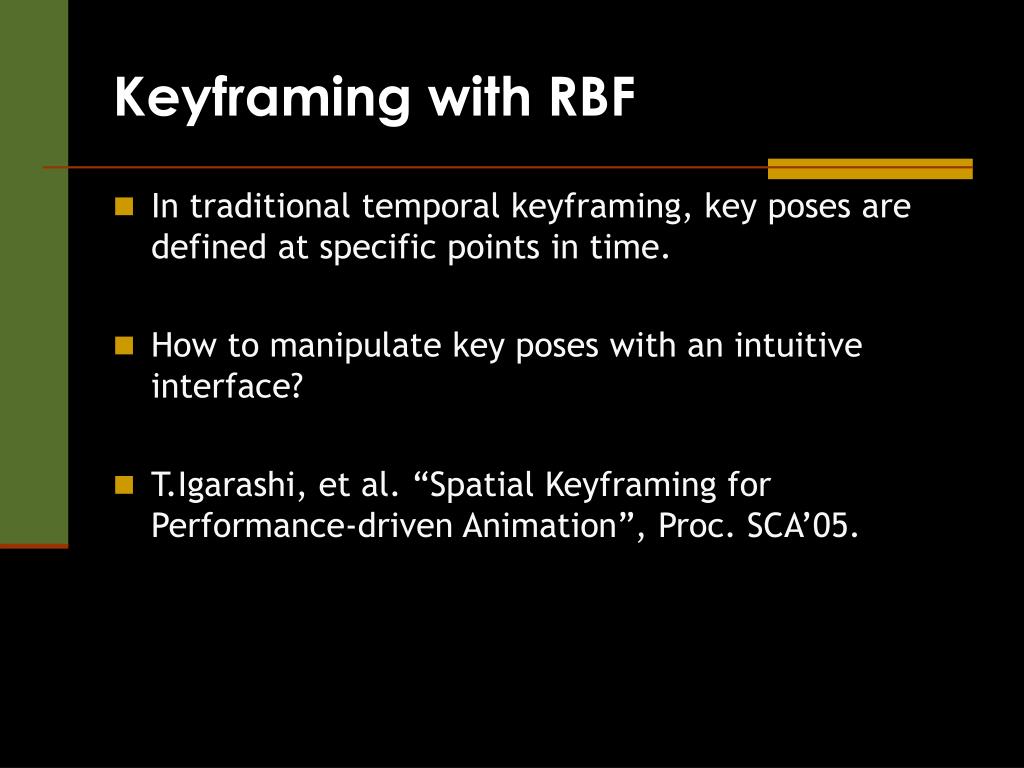 Keyframing with RBF

In traditional temporal keyframing, key poses are defined at specific points in time.

How to manipulate key poses with an intuitive interface?

T.Igarashi, et al. “Spatial Keyframing for Performance-driven Animation”, Proc. SCA’05.